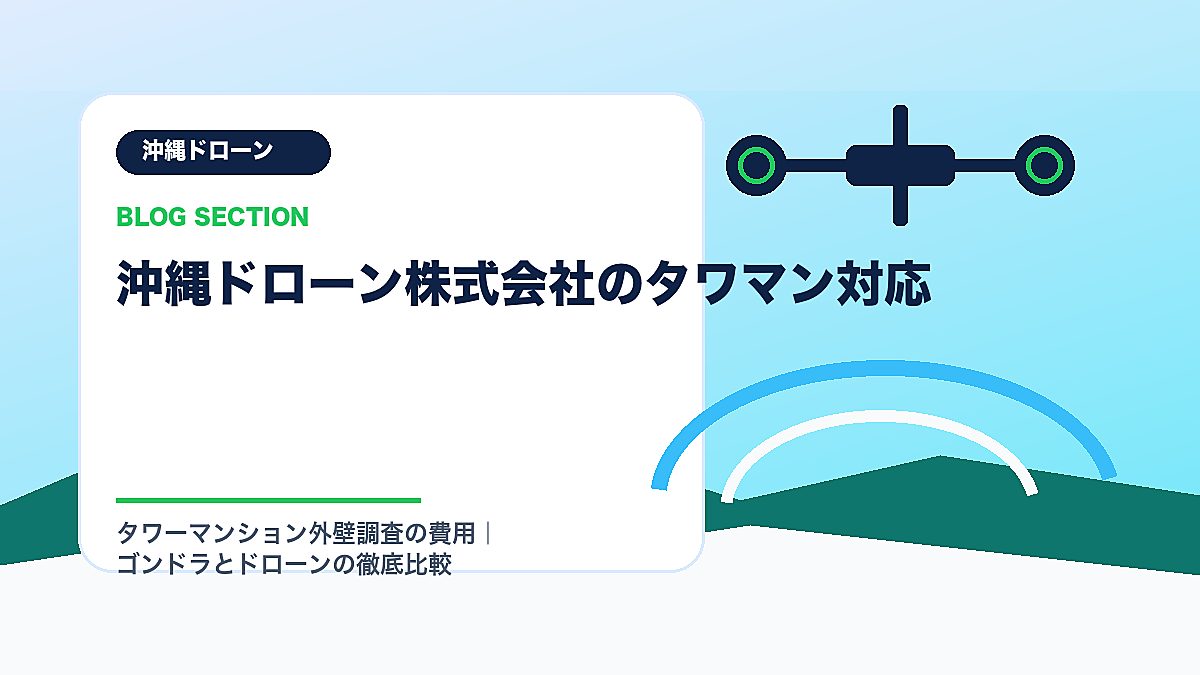 沖縄ドローン

BLOG SECTION

沖縄ドローン株式会社のタワマン対応

タワーマンション外壁調査の費用｜ゴンドラとドローンの徹底比較